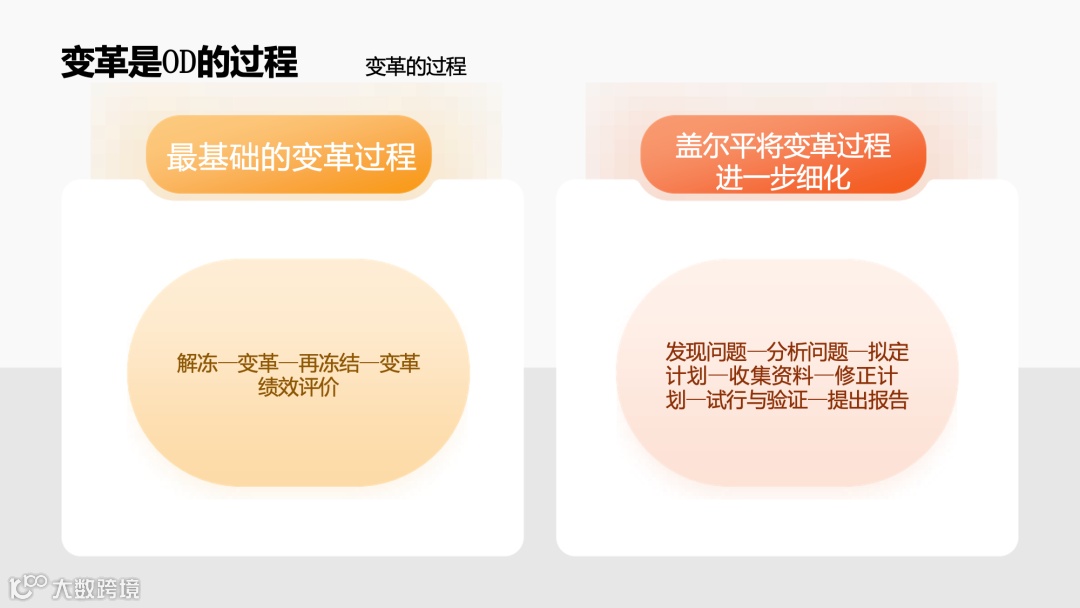 变革是OD的过程

变革的过程

最基础的变革过程

解冻—变革—再冻结—变革绩效评价

盖尔平将变革过程进一步细化

发现问题—分析问题—拟定计划—收集资料—修正计划—试行与验证—提出报告

大数跨境